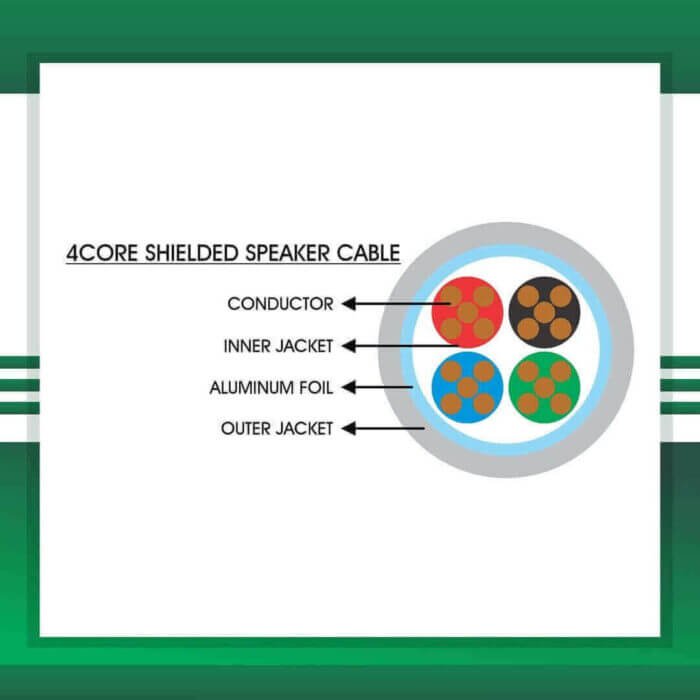 4CORE SHIELDED SPEAKER CABLE

CONDUCTOR

INNER JACKET

ALUMINUM FOIL

OUTER JACKET